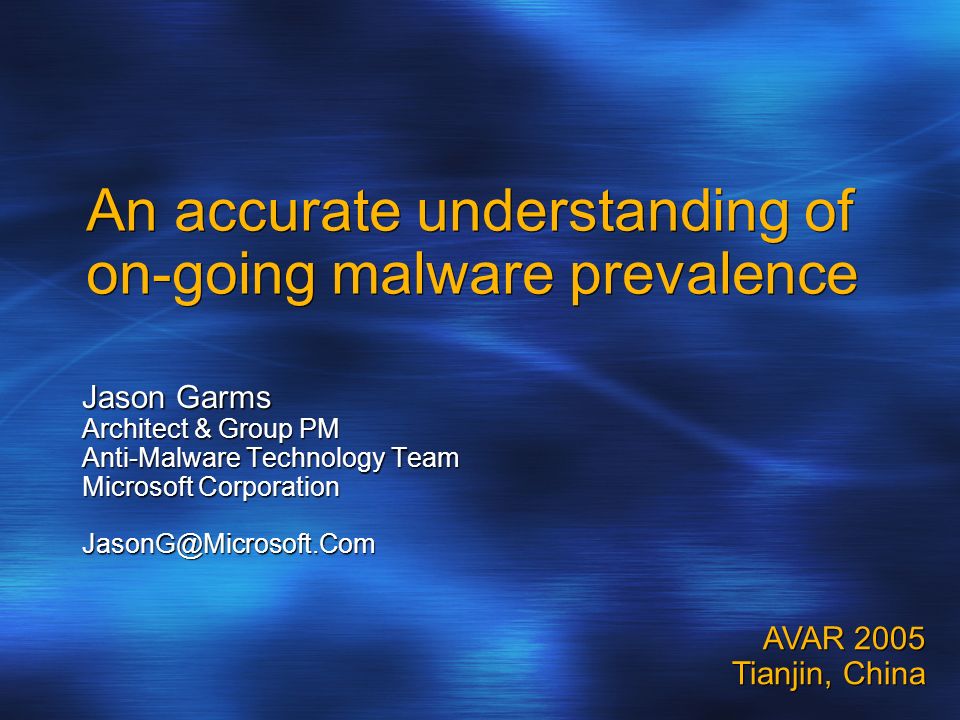 An accurate understanding of on-going malware prevalence

Jason Garms
Architect & Group PM
Anti-Malware Technology Team
Microsoft Corporation

JasonG@Microsoft.Com

AVAR 2005
Tianjin, China